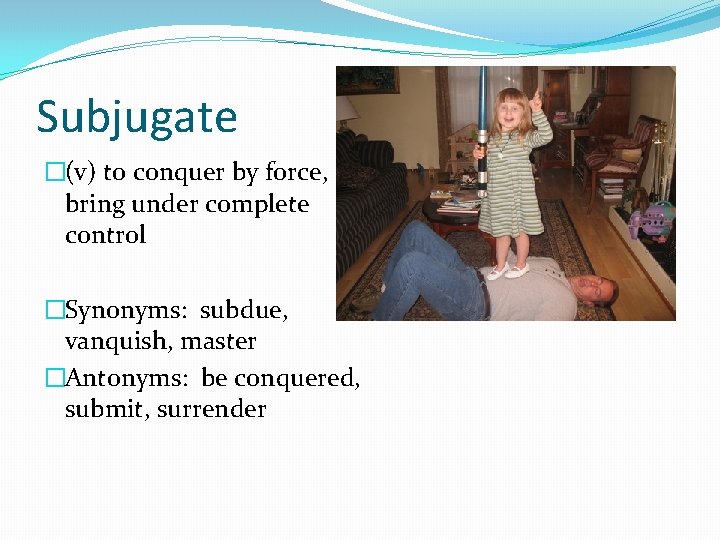 Subjugate

□(v) to conquer by force, bring under complete control

□Synonyms: subdue, vanquish, master

□Antonyms: be conquered, submit, surrender